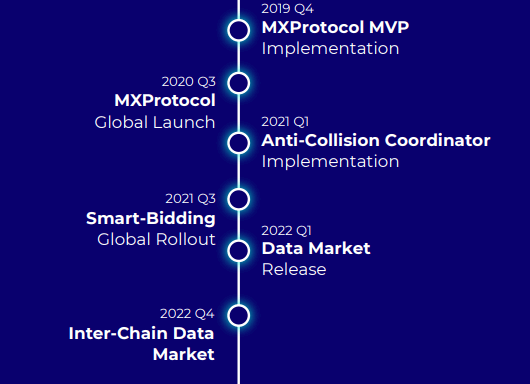 2019 Q4
MXProtocol MVP
Implementation

2020 Q3
MXProtocol
Global Launch

2021 Q1
Anti-Collision Coordinator
Implementation

2021 Q3
Smart-Bidding
Global Rollout

2022 Q1
Data Market
Release

2022 Q4
Inter-Chain Data Market